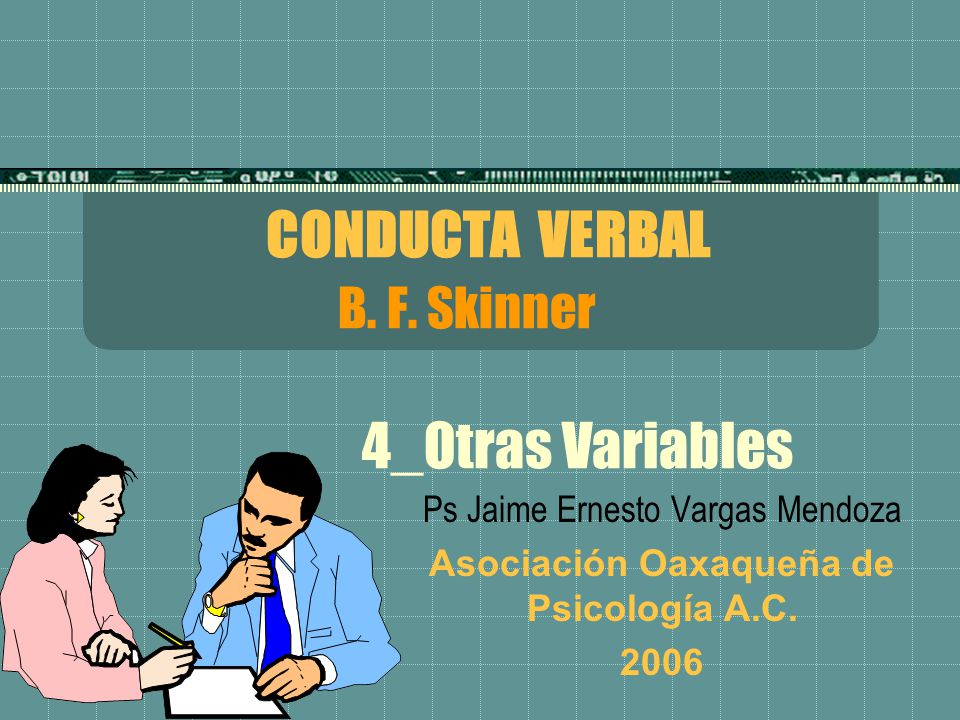 CONDUCTA VERBAL
B. F. Skinner

4_Otras Variables

Ps Jaime Ernesto Vargas Mendoza

Asociación Oaxaqueña de Psicología A.C.
2006